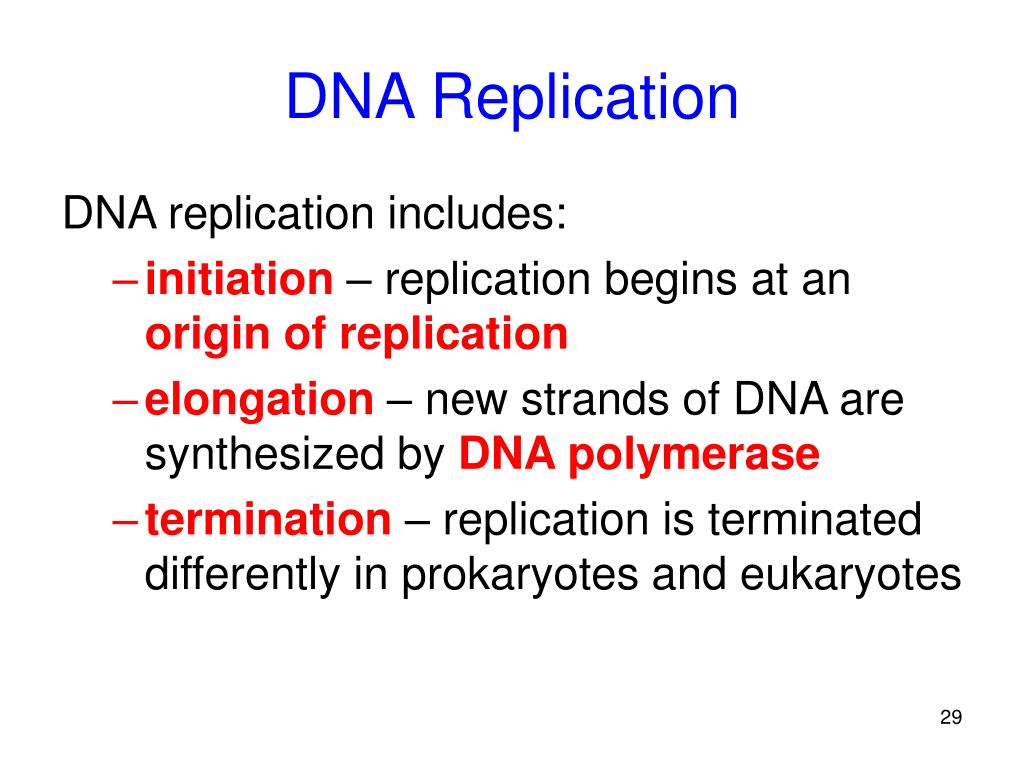 DNA Replication

DNA replication includes:

– initiation – replication begins at an origin of replication

– elongation – new strands of DNA are synthesized by DNA polymerase

– termination – replication is terminated differently in prokaryotes and eukaryotes

29